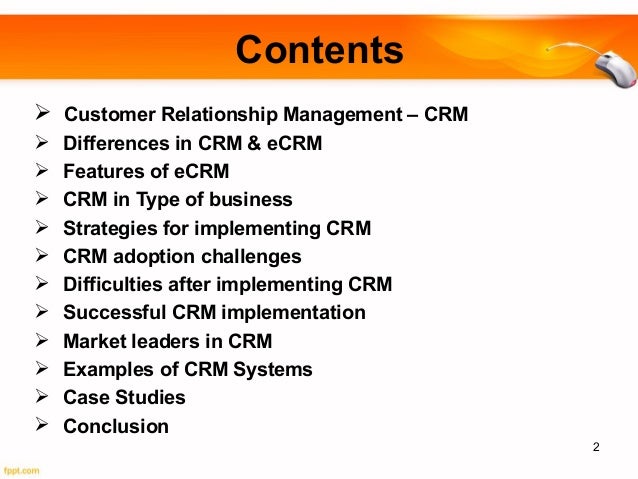 Contents

➢ Customer Relationship Management – CRM
➢ Differences in CRM & eCRM
➢ Features of eCRM
➢ CRM in Type of business
➢ Strategies for implementing CRM
➢ CRM adoption challenges
➢ Difficulties after implementing CRM
➢ Successful CRM implementation
➢ Market leaders in CRM
➢ Examples of CRM Systems
➢ Case Studies
➢ Conclusion

2

fppt.com